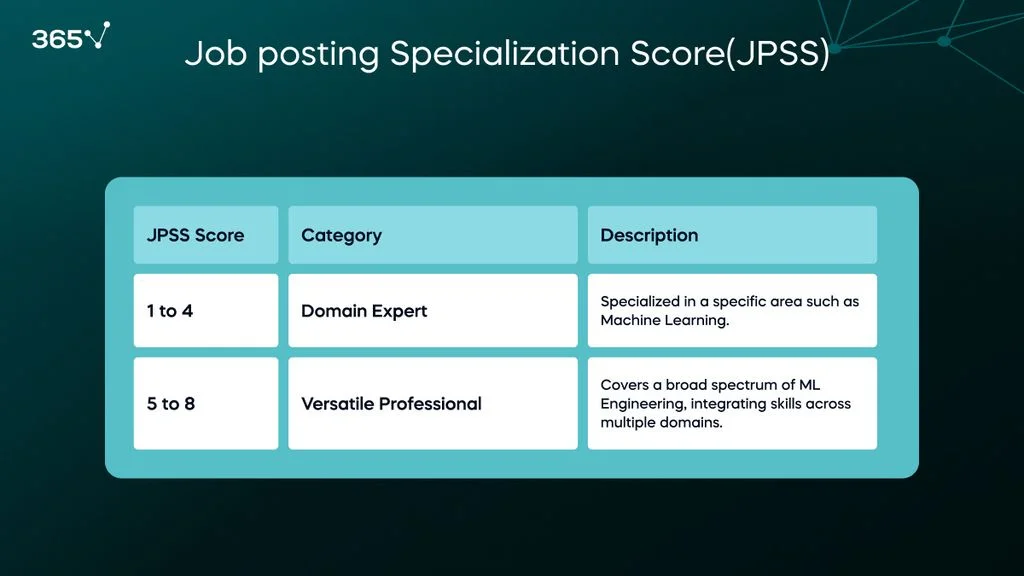 365

Job posting Specialization Score(JPSS)

| JPSS Score | Category | Description |
|---|---|---|
| 1 to 4 | Domain Expert | Specialized in a specific area such as Machine Learning. |
| 5 to 8 | Versatile Professional | Covers a broad spectrum of ML Engineering, integrating skills across multiple domains. |